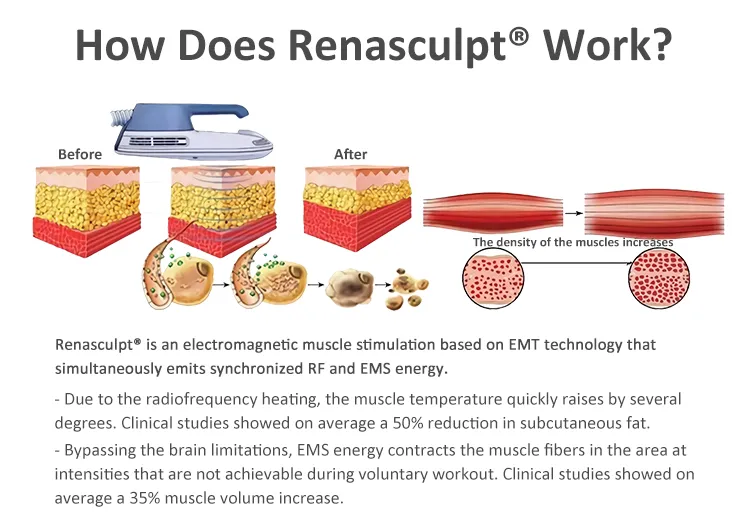 How Does Renasculpt® Work?

Before

After

The density of the muscles increases

Renasculpt® is an electromagnetic muscle stimulation based on EMT technology that simultaneously emits synchronized RF and EMS energy.

- Due to the radiofrequency heating, the muscle temperature quickly raises by several degrees. Clinical studies showed on average a 50% reduction in subcutaneous fat.

- Bypassing the brain limitations, EMS energy contracts the muscle fibers in the area at intensities that are not achievable during voluntary workout. Clinical studies showed on average a 35% muscle volume increase.